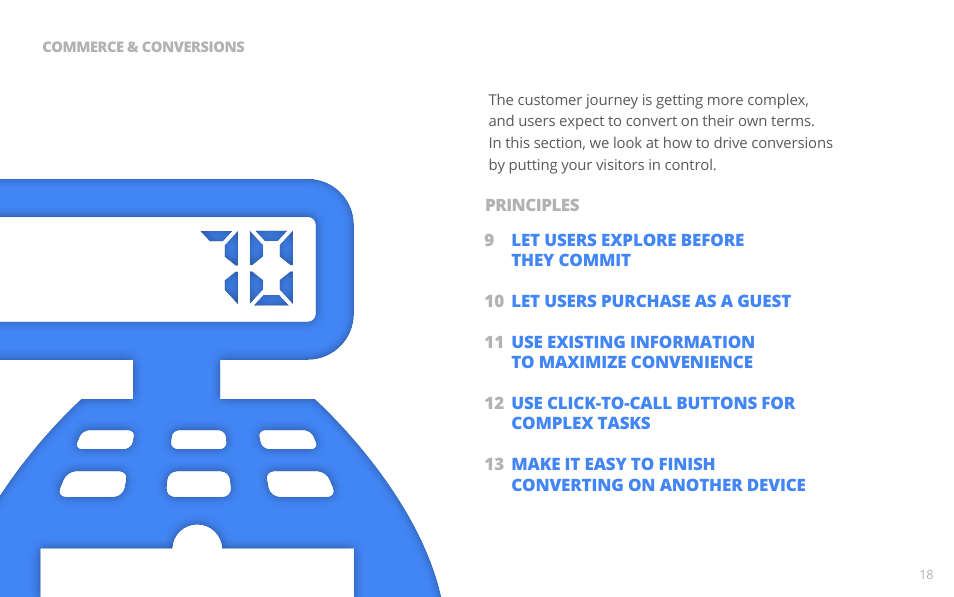 COMMERCE & CONVERSIONS

The customer journey is getting more complex, and users expect to convert on their own terms. In this section, we look at how to drive conversions by putting your visitors in control.

PRINCIPLES

9 LET USERS EXPLORE BEFORE THEY COMMIT

10 LET USERS PURCHASE AS A GUEST

11 USE EXISTING INFORMATION TO MAXIMIZE CONVENIENCE

12 USE CLICK-TO-CALL BUTTONS FOR COMPLEX TASKS

13 MAKE IT EASY TO FINISH CONVERTING ON ANOTHER DEVICE

18